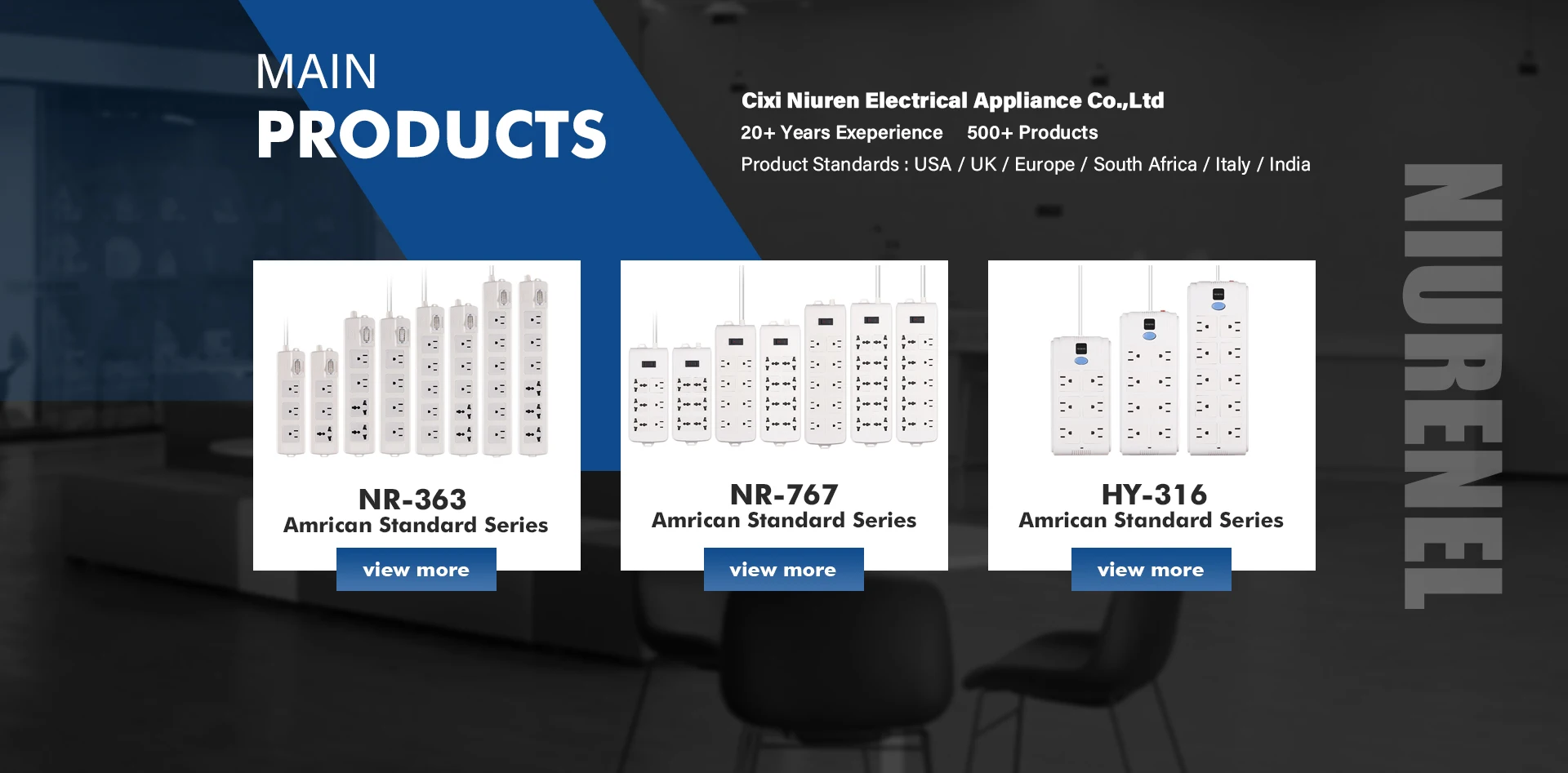 MAIN
PRODUCTS

Cixi Niuren Electrical Appliance Co.,Ltd
20+ Years Exeperience 500+ Products
Product Standards : USA / UK / Europe / South Africa / Italy / India

NIURENEL

NR-363
Amrican Standard Series
view more

NR-767
Amrican Standard Series
view more

HY-316
Amrican Standard Series
view more